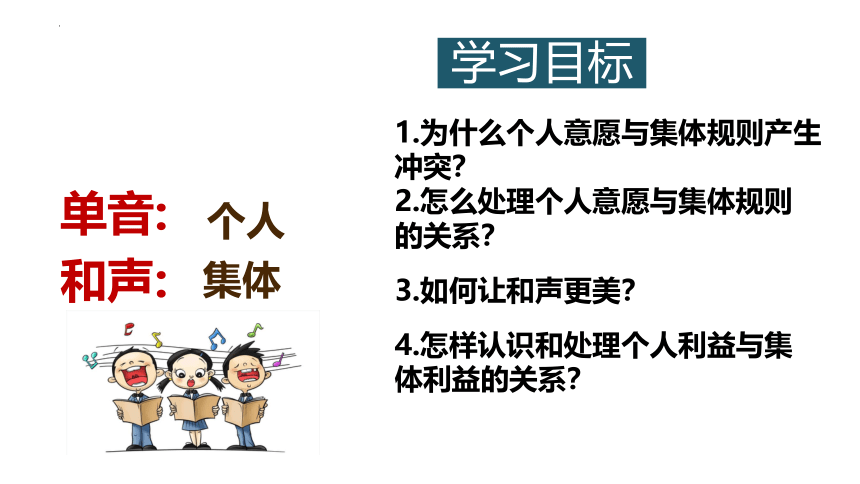 学习目标

单音： 个人
和声： 集体

1.为什么个人意愿与集体规则产生冲突？
2.怎么处理个人意愿与集体规则的关系？

3.如何让和声更美？

4.怎样认识和处理个人利益与集体利益的关系？